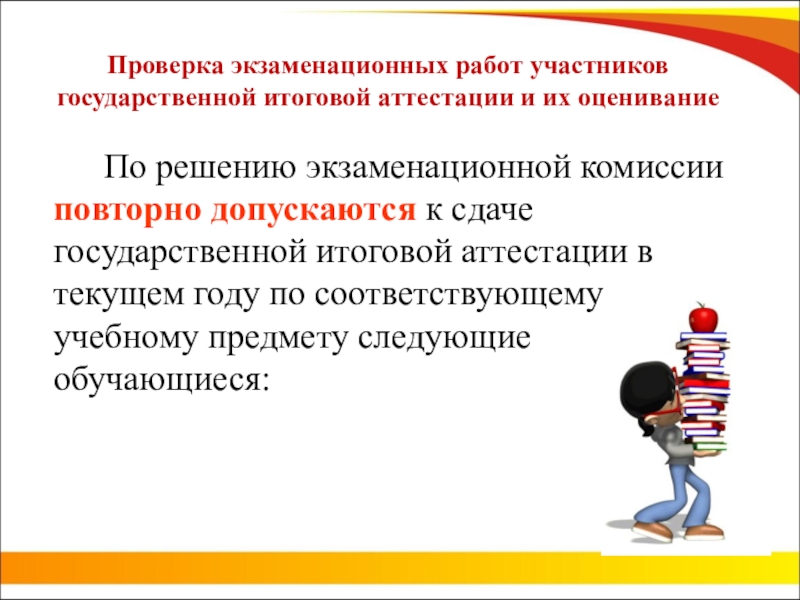 Проверка экзаменационных работ участников государственной итоговой аттестации и их оценивание

По решению экзаменационной комиссии повторно допускаются к сдаче государственной итоговой аттестации в текущем году по соответствующему учебному предмету следующие обучающиеся: